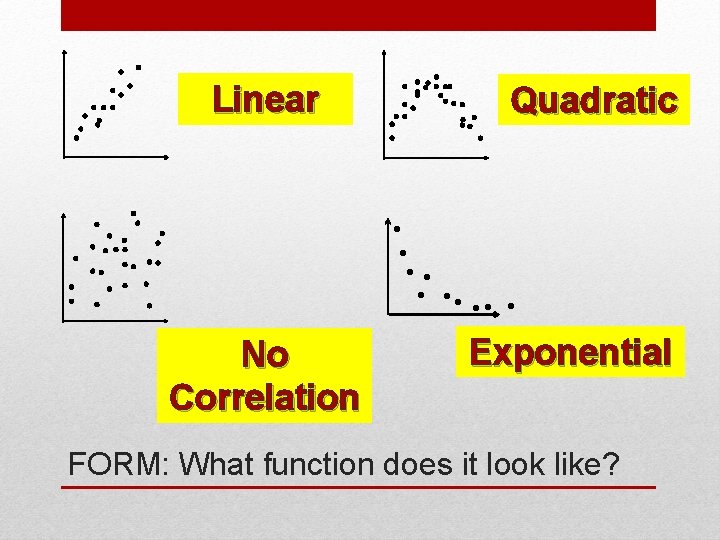 Linear

Quadratic

No Correlation

Exponential

FORM: What function does it look like?